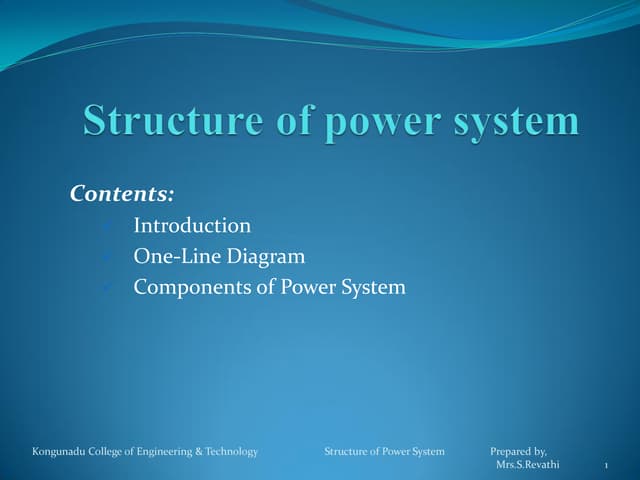 Structure of power system

Contents:

Introduction
One-Line Diagram
Components of Power System

Kongunadu College of Engineering & Technology Structure of Power System Prepared by, Mrs.S.Revathi 1